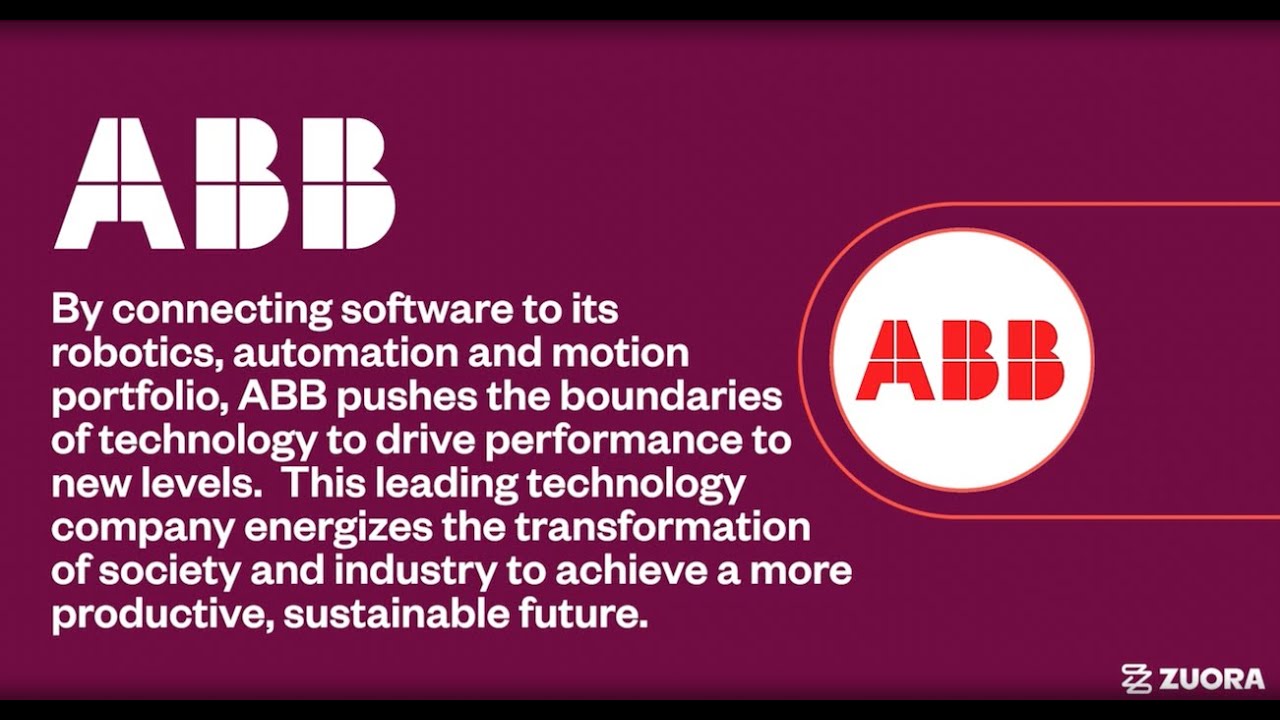 ABB

By connecting software to its robotics, automation and motion portfolio, ABB pushes the boundaries of technology to drive performance to new levels.  This leading technology company energizes the transformation of society and industry to achieve a more productive, sustainable future.

ABB

ZUORA